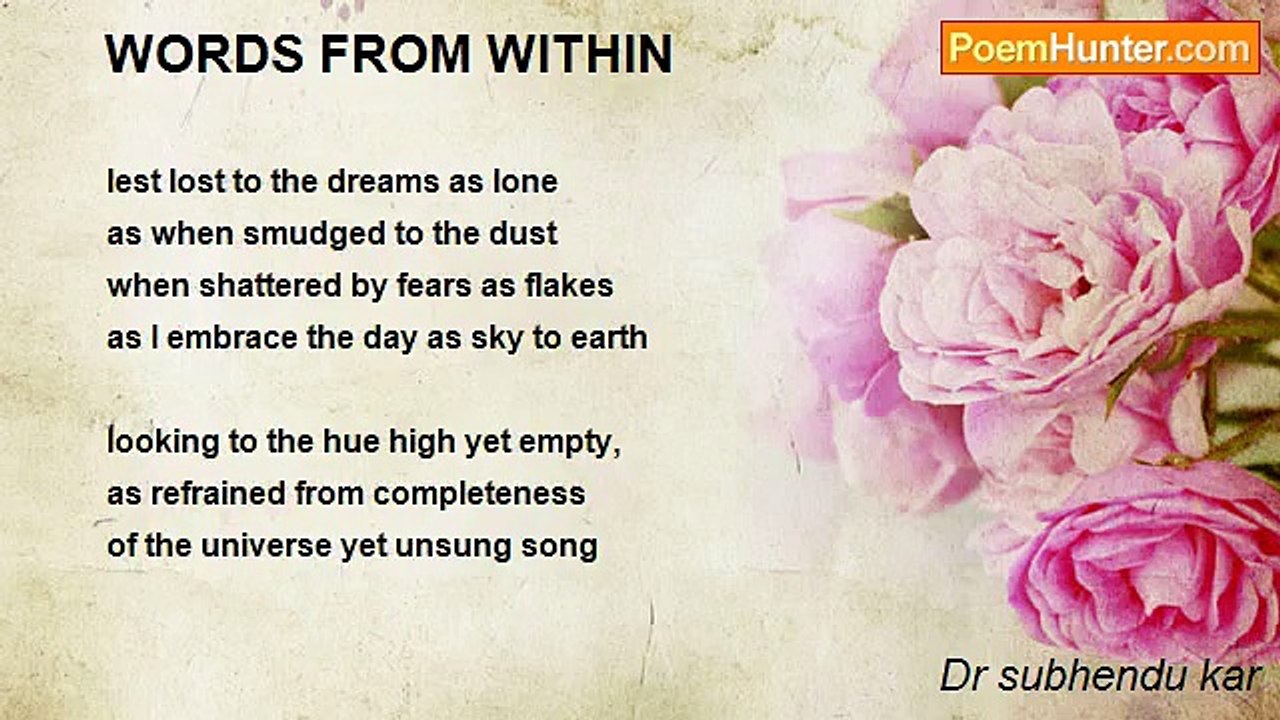 WORDS FROM WITHIN

PoemHunter.com

lest lost to the dreams as lone
as when smudged to the dust
when shattered by fears as flakes
as I embrace the day as sky to earth

looking to the hue high yet empty,
as refrained from completeness
of the universe yet unsung song

Dr subhendu kar